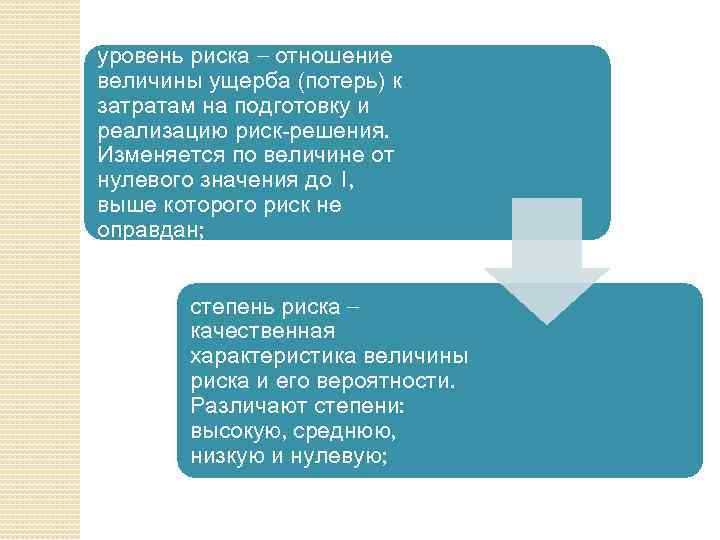 уровень риска – отношение величины ущерба (потерь) к затратам на подготовку и реализацию риск-решения. Изменяется по величине от нулевого значения до I, выше которого риск не оправдан;

степень риска – качественная характеристика величины риска и его вероятности. Различают степени: высокую, среднюю, низкую и нулевую;